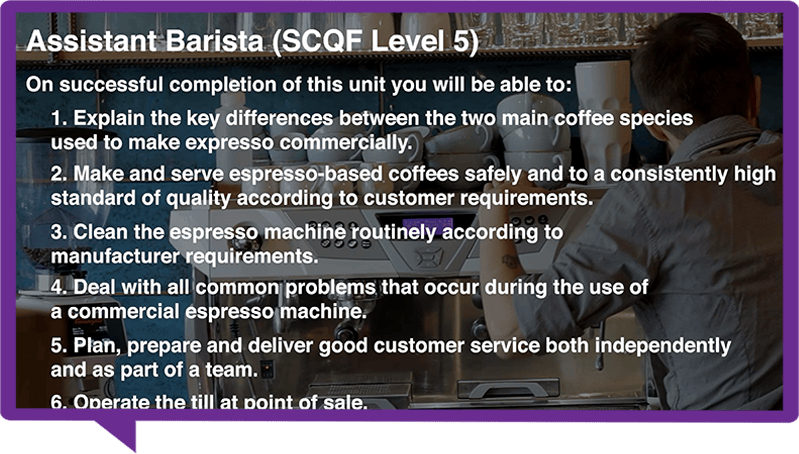 Assistant Barista (SCQF Level 5)

On successful completion of this unit you will be able to:

1. Explain the key differences between the two main coffee species used to make expresso commercially.

2. Make and serve espresso-based coffees safely and to a consistently high standard of quality according to customer requirements.

3. Clean the espresso machine routinely according to manufacturer requirements.

4. Deal with all common problems that occur during the use of a commercial espresso machine.

5. Plan, prepare and deliver good customer service both independently and as part of a team.

6. Operate the till at point of sale.